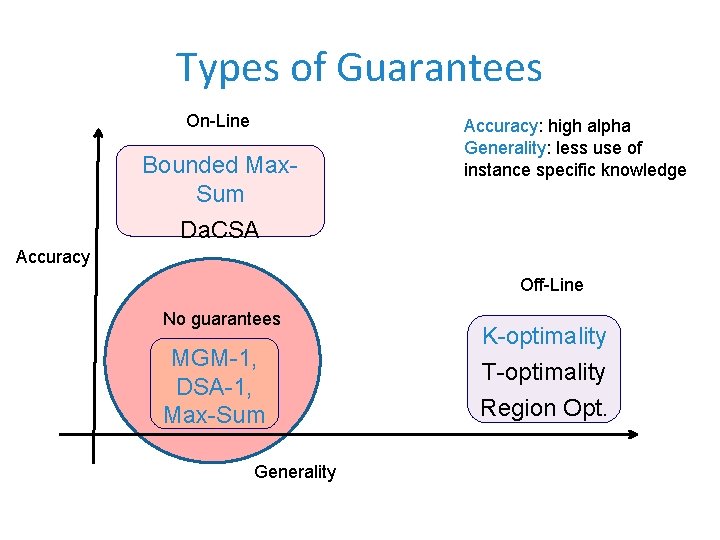 Types of Guarantees

On-Line

Accuracy: high alpha
Generality: less use of instance specific knowledge

Bounded Max-Sum
DaCSA

Accuracy

Off-Line

No guarantees

MGM-1,
DSA-1,
Max-Sum

K-optimality
T-optimality
Region Opt.

Generality